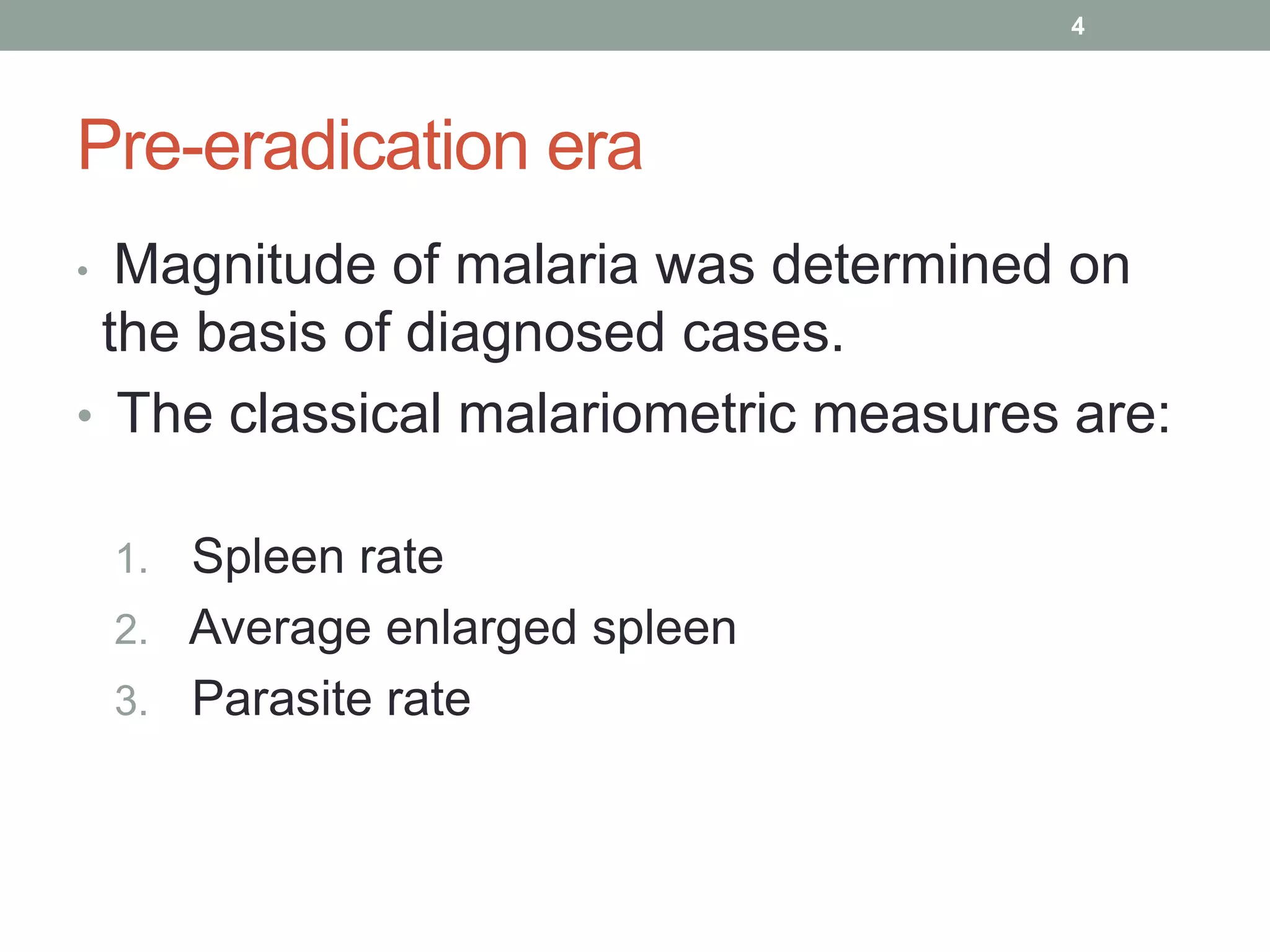 4

Pre-eradication era

• Magnitude of malaria was determined on the basis of diagnosed cases.
• The classical malariometric measures are:

1. Spleen rate
2. Average enlarged spleen
3. Parasite rate